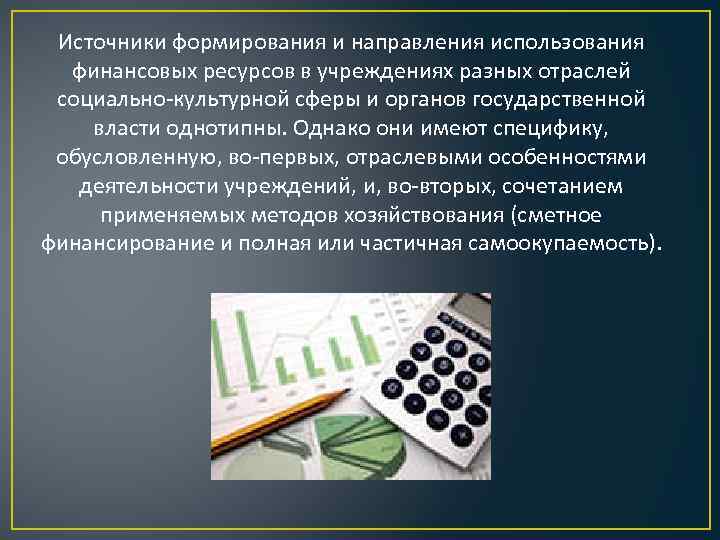 Источники формирования и направления использования финансовых ресурсов в учреждениях разных отраслей социально-культурной сферы и органов государственной власти однотипны. Однако они имеют специфику, обусловленную, во-первых, отраслевыми особенностями деятельности учреждений, и, во-вторых, сочетанием применяемых методов хозяйствования (сметное финансирование и полная или частичная самоокупаемость).